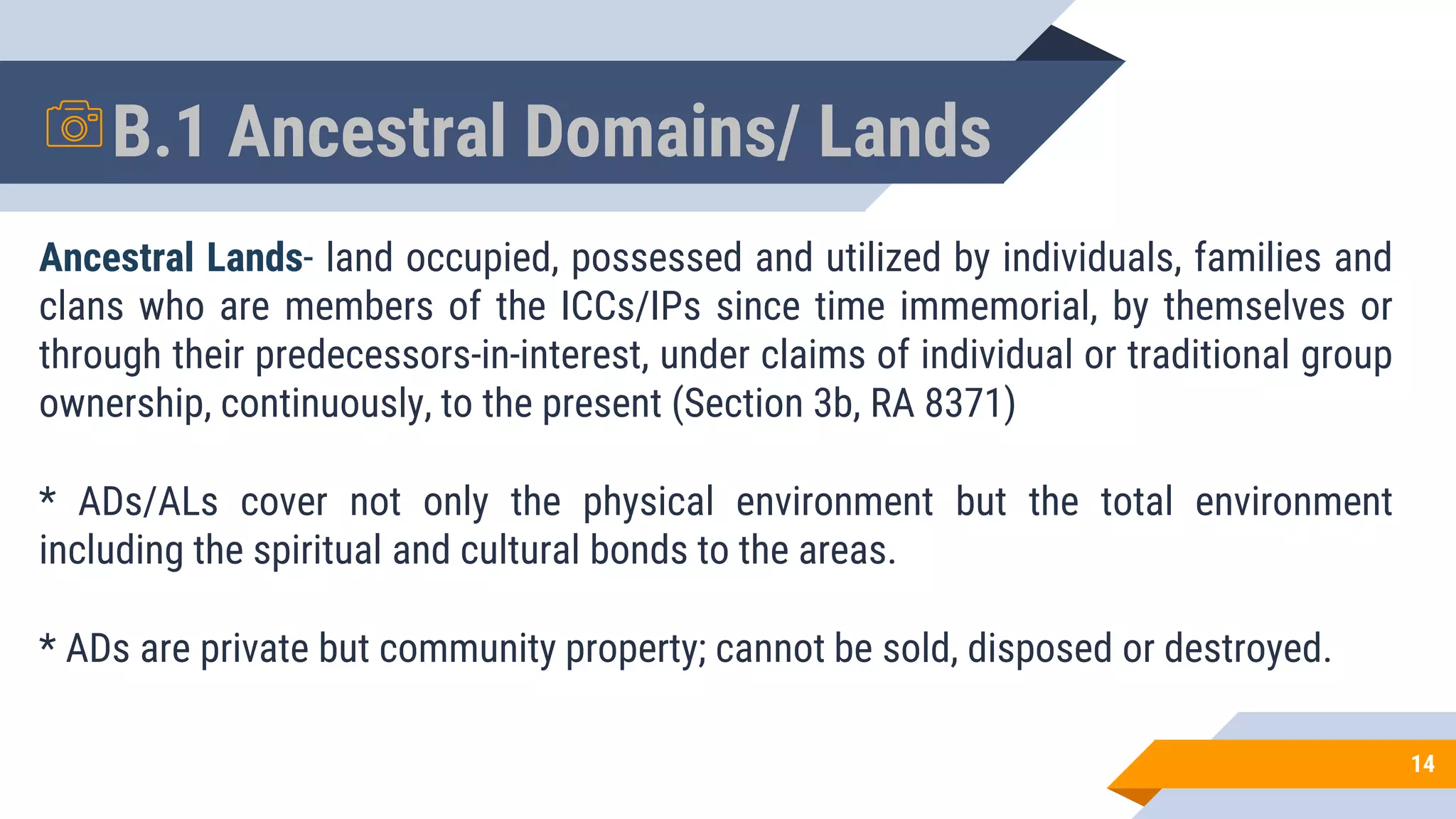 B.1 Ancestral Domains/ Lands

Ancestral Lands- land occupied, possessed and utilized by individuals, families and clans who are members of the ICCs/IPs since time immemorial, by themselves or through their predecessors-in-interest, under claims of individual or traditional group ownership, continuously, to the present (Section 3b, RA 8371)

* ADs/ALs cover not only the physical environment but the total environment including the spiritual and cultural bonds to the areas.

* ADs are private but community property; cannot be sold, disposed or destroyed.

14